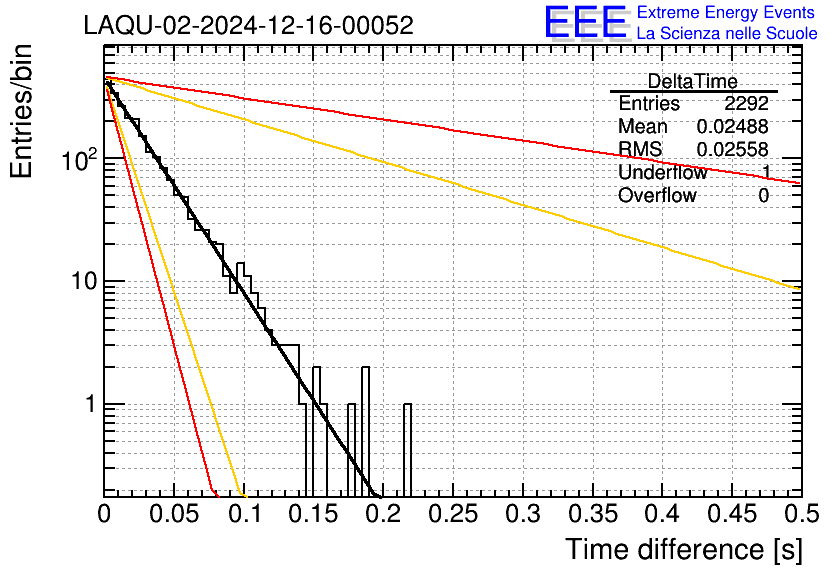 LAQU-02-2024-12-16-00052

EEE Extreme Energy Events
La Scienza nelle Scuole

| DeltaTime | |
|---|---|
| Entries | 2292 |
| Mean | 0.02488 |
| RMS | 0.02558 |
| Underflow | 1 |
| Overflow | 0 |

Entries/bin

$10^2$
10
1

0 0.05 0.1 0.15 0.2 0.25 0.3 0.35 0.4 0.45 0.5

Time difference [s]